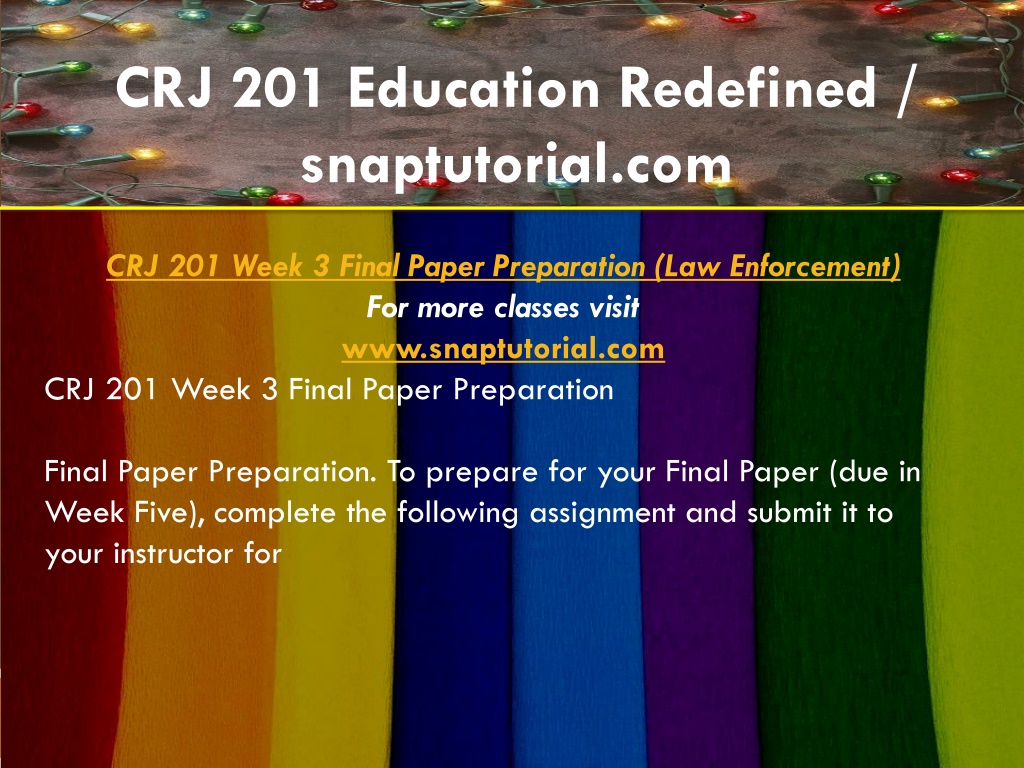 CRJ 201 Education Redefined / snaptutorial.com

CRJ 201 Week 3 Final Paper Preparation (Law Enforcement)
For more classes visit
www.snaptutorial.com
CRJ 201 Week 3 Final Paper Preparation

Final Paper Preparation. To prepare for your Final Paper (due in Week Five), complete the following assignment and submit it to your instructor for